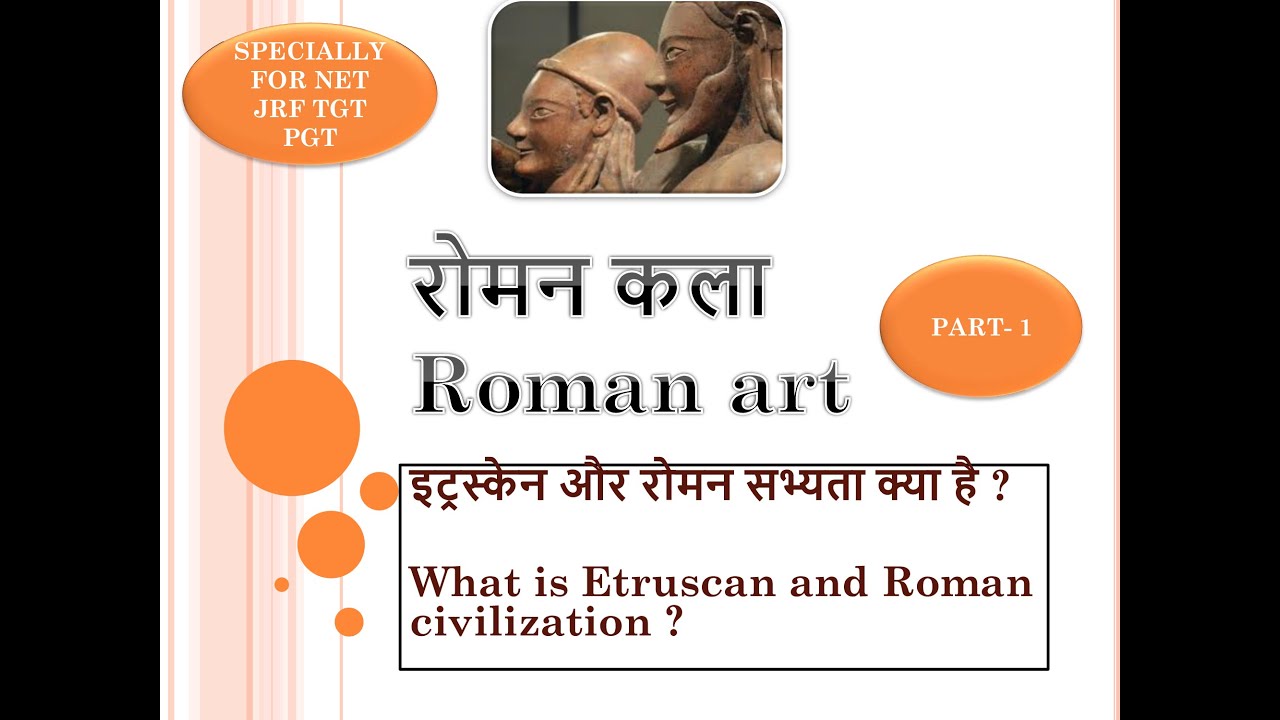 SPECIALLY FOR NET JRF TGT PGT

रोमन कला
Roman art

PART- 1

इट्रस्केन और रोमन सभ्यता क्या है ?

What is Etruscan and Roman civilization ?